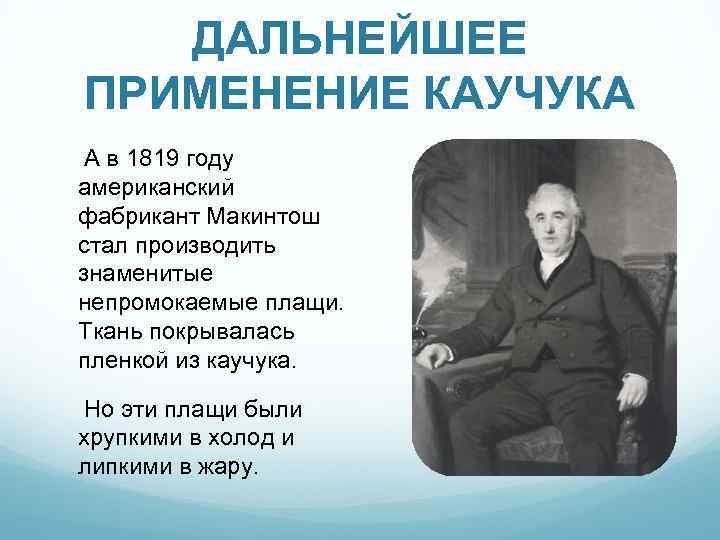 ДАЛЬНЕЙШЕЕ ПРИМЕНЕНИЕ КАУЧУКА

А в 1819 году американский фабрикант Макинтош стал производить знаменитые непромокаемые плащи. Ткань покрывалась пленкой из каучука.

Но эти плащи были хрупкими в холод и липкими в жару.